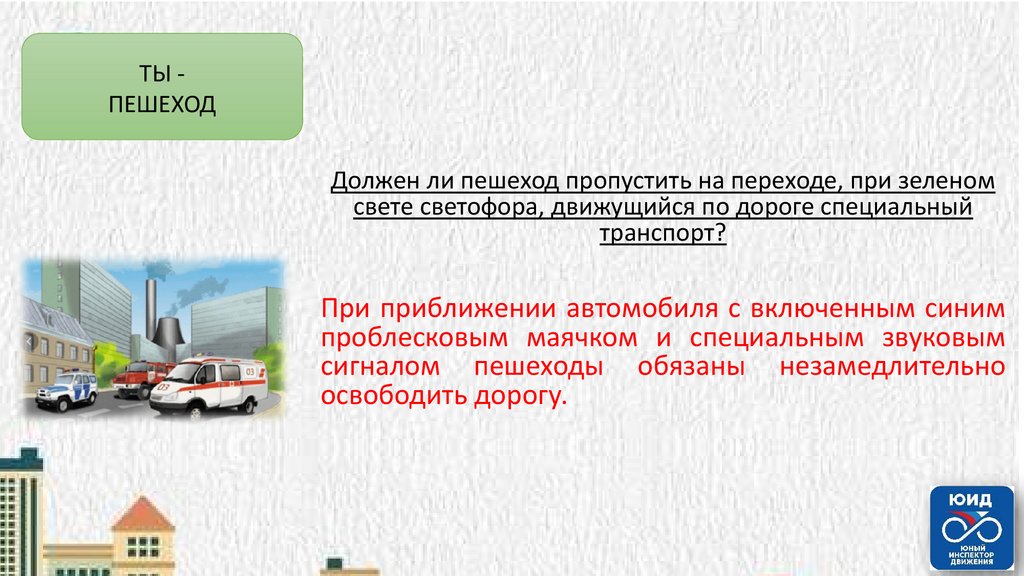 ТЫ -
ПЕШЕХОД

Должен ли пешеход пропустить на переходе, при зеленом свете светофора, движущийся по дороге специальный транспорт?

При приближении автомобиля с включенным синим проблесковым маячком и специальным звуковым сигналом пешеходы обязаны незамедлительно освободить дорогу.

03

ЮИД
ЮНЫЙ ИНСПЕКТОР ДВИЖЕНИЯ